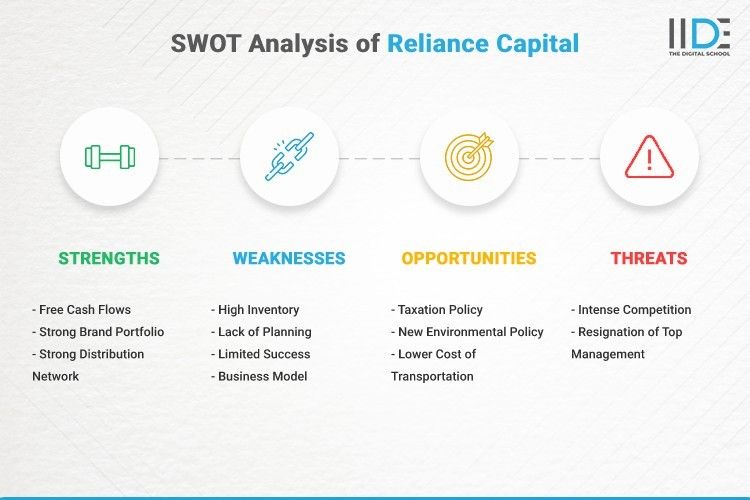 SWOT Analysis of Reliance Capital

IIDE
THE DIGITAL SCHOOL

STRENGTHS

- Free Cash Flows
- Strong Brand Portfolio
- Strong Distribution Network

WEAKNESSES

- High Inventory
- Lack of Planning
- Limited Success
- Business Model

OPPORTUNITIES

- Taxation Policy
- New Environmental Policy
- Lower Cost of Transportation

THREATS

- Intense Competition
- Resignation of Top Management